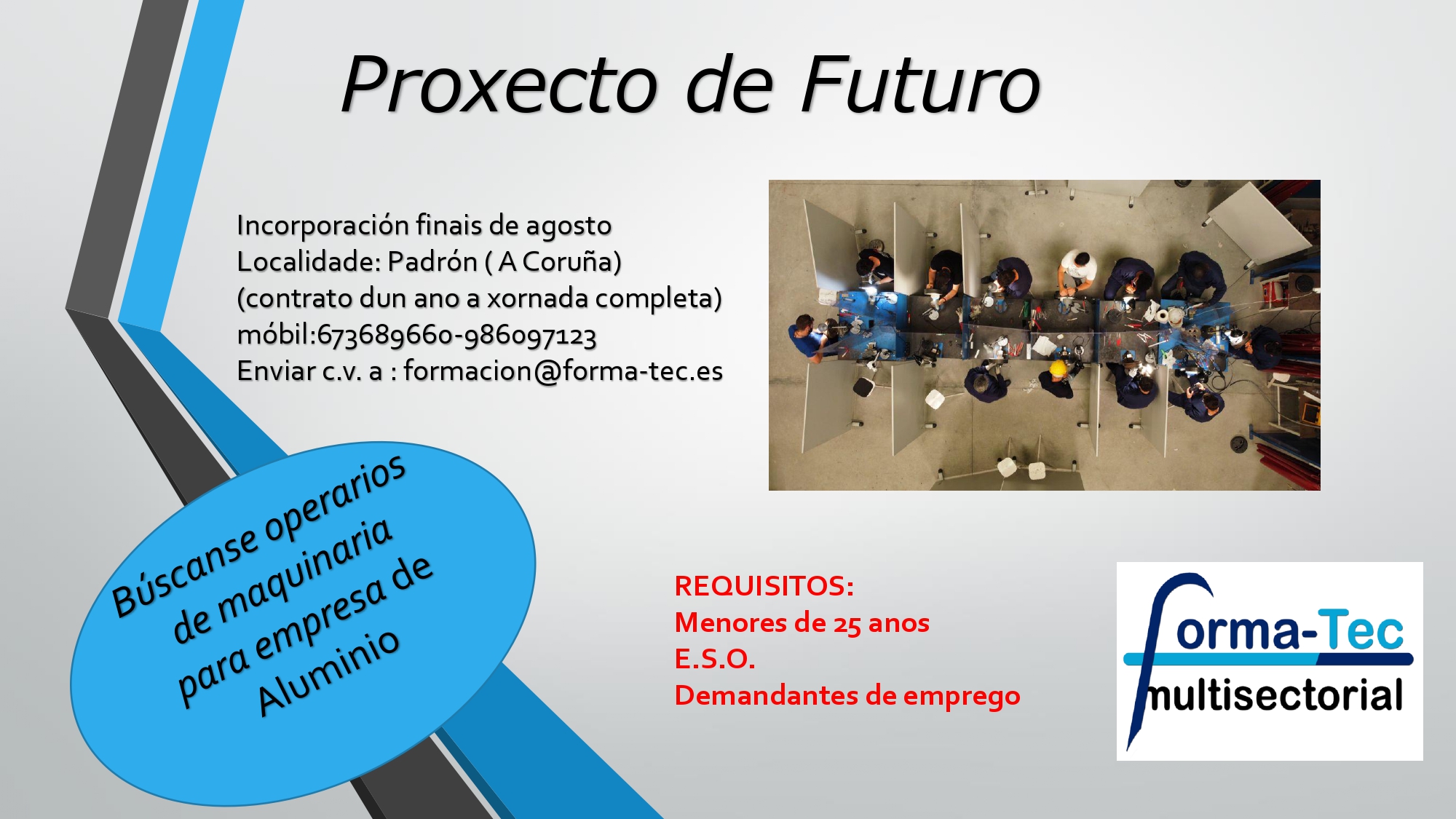 Proxecto de Futuro

Incorporación finais de agosto
Localidade: Padrón ( A Coruña)
(contrato dun ano a xornada completa)
móbil:673689660-986097123
Enviar c.v. a : formacion@forma-tec.es

Búscanse operarios de maquinaria para empresa de Aluminio

REQUISITOS:
Menores de 25 anos
E.S.O.
Demandantes de emprego

forma-Tec
multisectorial